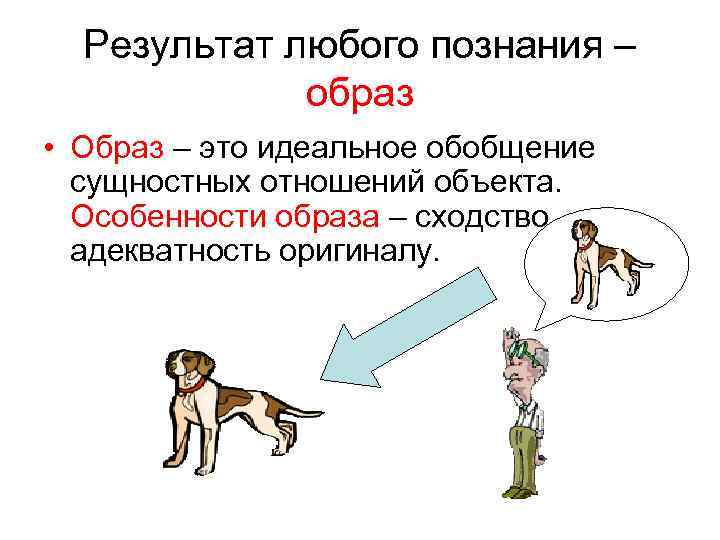 Результат любого познания – образ

• Образ – это идеальное обобщение сущностных отношений объекта. Особенности образа – сходство адекватность оригиналу.